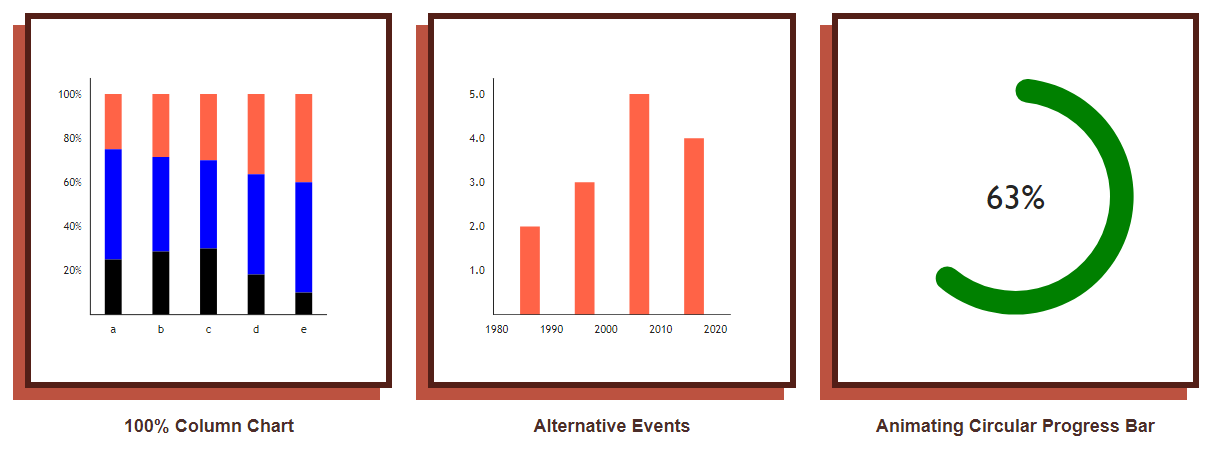 100%
80%
60%
40%
20%
a b c d e

100% Column Chart

5.0
4.0
3.0
2.0
1.0
1980 1990 2000 2010 2020

Alternative Events

63%

Animating Circular Progress Bar